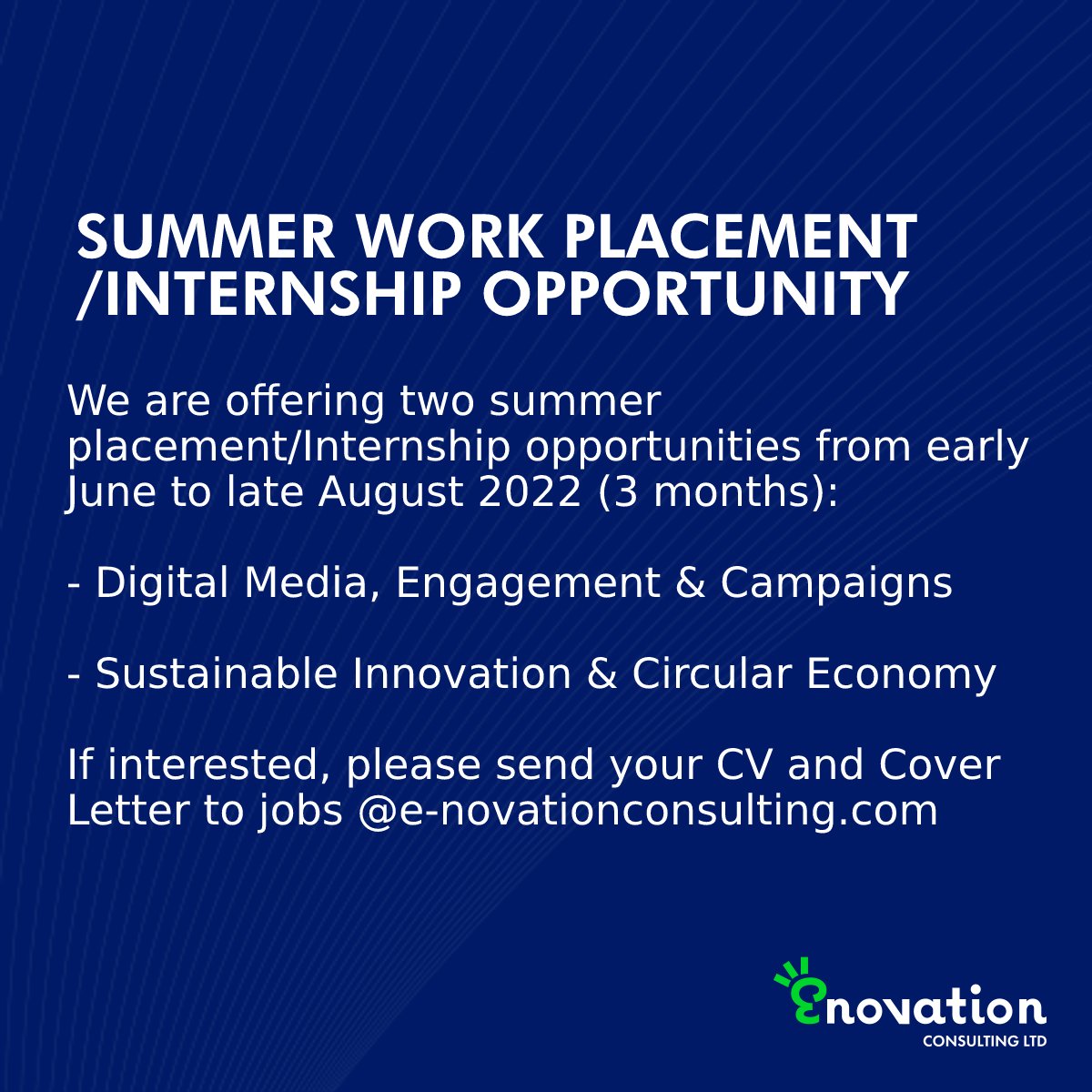 SUMMER WORK PLACEMENT /INTERNSHIP OPPORTUNITY

We are offering two summer placement/Internship opportunities from early June to late August 2022 (3 months):

- Digital Media, Engagement & Campaigns

- Sustainable Innovation & Circular Economy

If interested, please send your CV and Cover Letter to jobs @e-novationconsulting.com

Enovation
CONSULTING LTD